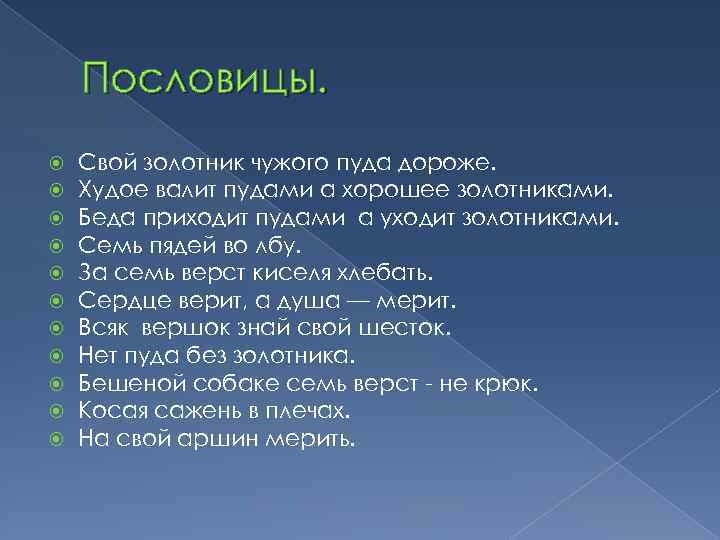 Пословицы.

Свой золотник чужого пуда дороже.
Худое валит пудами а хорошее золотниками.
Беда приходит пудами а уходит золотниками.
Семь пядей во лбу.
За семь верст киселя хлебать.
Сердце верит, а душа — мерит.
Всяк вершок знай свой шесток.
Нет пуда без золотника.
Бешеной собаке семь верст - не крюк.
Косая сажень в плечах.
На свой аршин мерить.